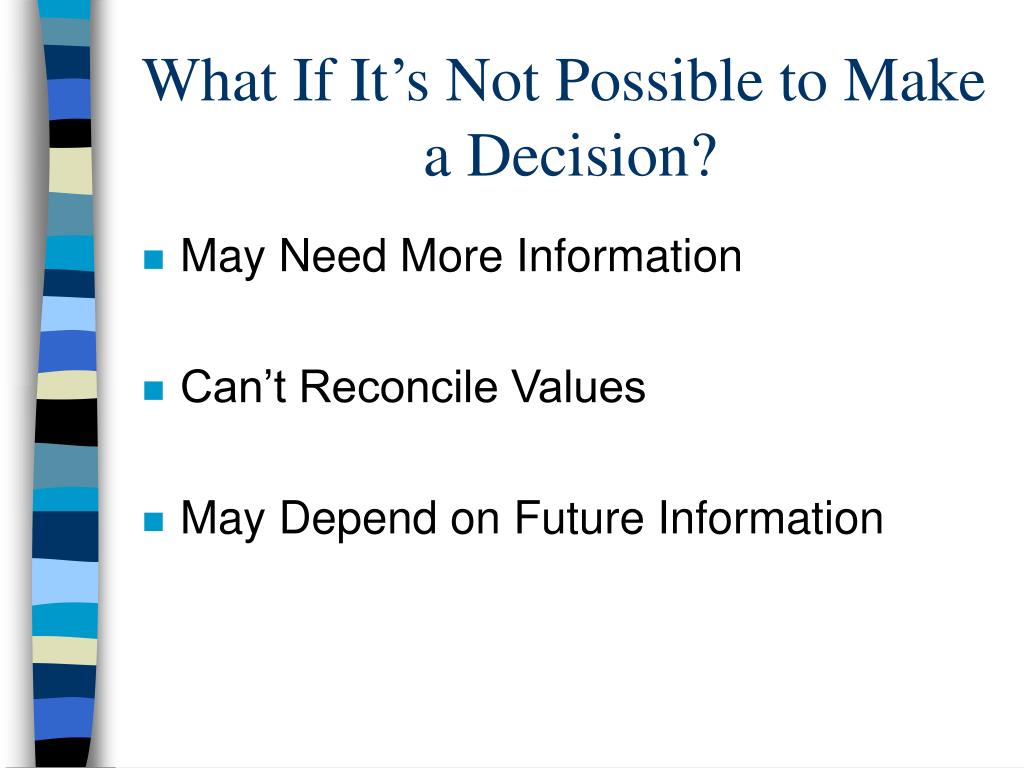 What If It’s Not Possible to Make a Decision?

- May Need More Information
- Can’t Reconcile Values
- May Depend on Future Information